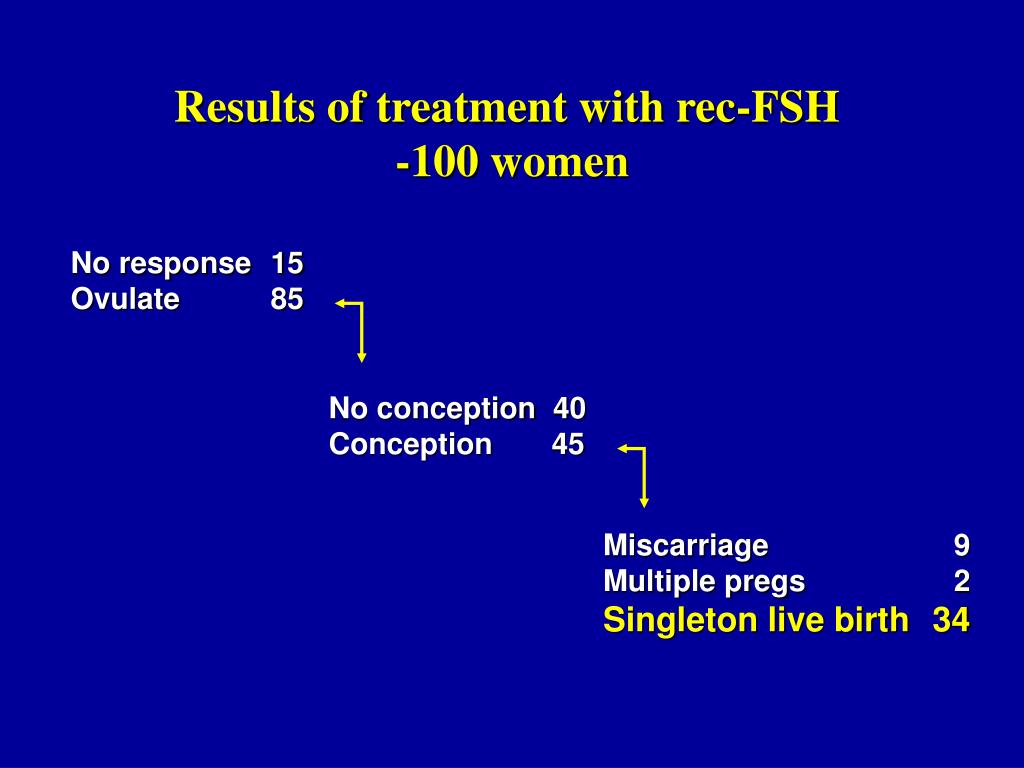 Results of treatment with rec-FSH
-100 women

No response 15
Ovulate 85

No conception 40
Conception 45

Miscarriage 9
Multiple pregs 2
Singleton live birth 34